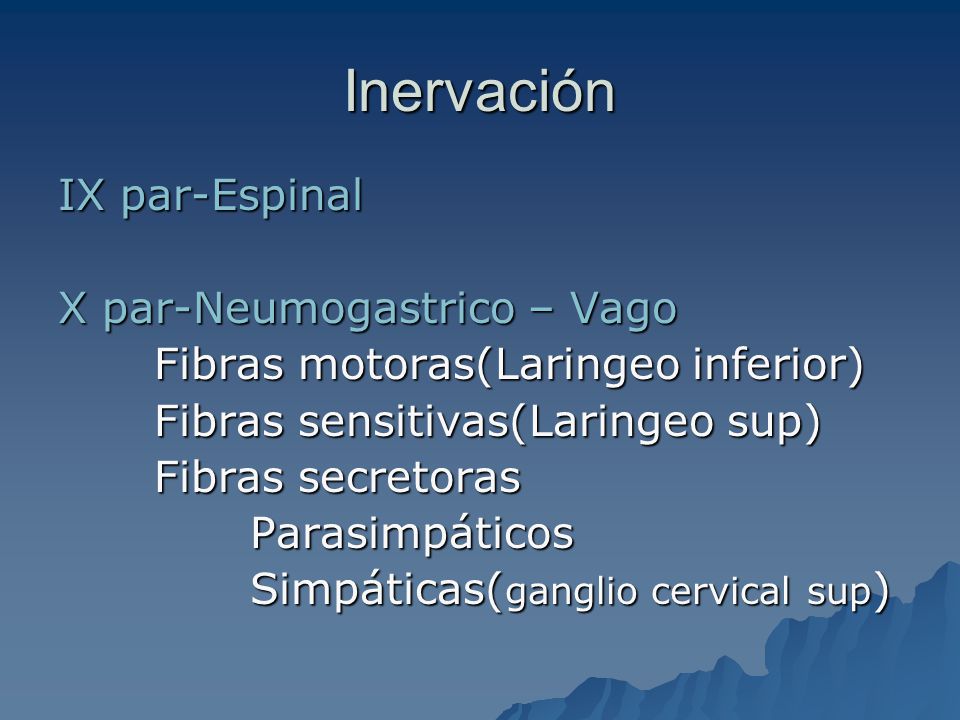 Inervación

IX par-Espinal

X par-Neumogastrico – Vago
Fibras motoras(Laringeo inferior)
Fibras sensitivas(Laringeo sup)
Fibras secretoras
Parasimpáticos
Simpáticas(ganglio cervical sup)